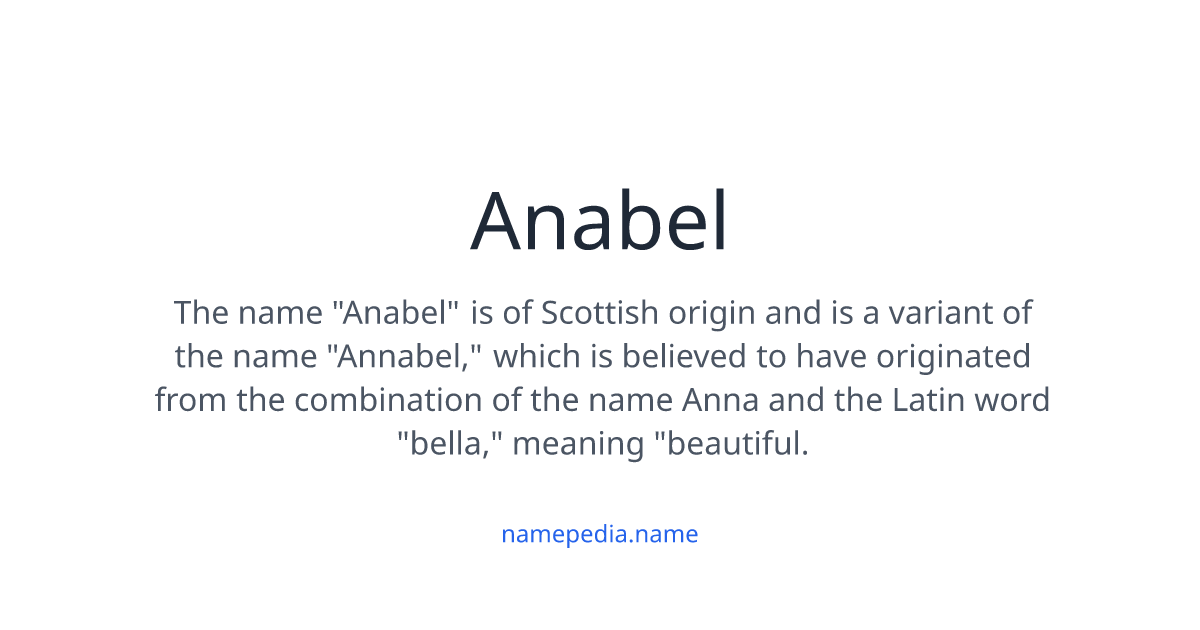 Anabel

The name "Anabel" is of Scottish origin and is a variant of the name "Annabel," which is believed to have originated from the combination of the name Anna and the Latin word "bella," meaning "beautiful.

namepedia.name